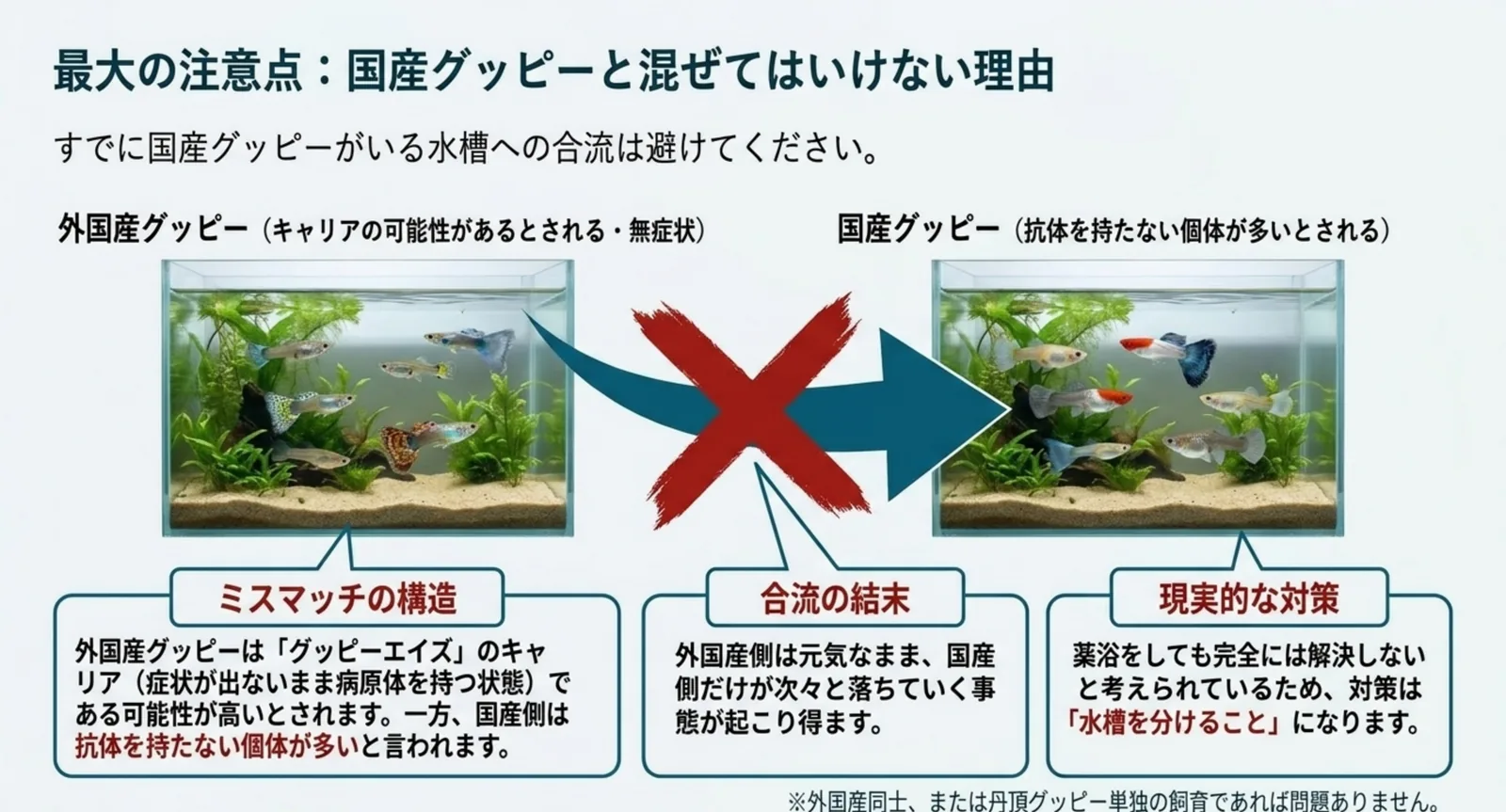 最大の注意点：国産グッピーと混ぜてはいけない理由

すでに国産グッピーがいる水槽への合流は避けてください。

外国産グッピー（キャリアの可能性があるとされる・無症状）

国産グッピー（抗体を持たない個体が多いとされる）

ミスマッチの構造

外国産グッピーは「グッピーエイズ」のキャリア（症状が出ないまま病原体を持つ状態）である可能性が高いとされます。一方、国産側は抗体を持たない個体が多いと言われます。

合流の結末

外国産側は元気なまま、国産側だけが次々と落ちていく事態が起こり得ます。

現実的な対策

薬浴をしても完全には解決しないと考えられているため、対策は「水槽を分けること」になります。

※外国産同士、または丹頂グッピー単独の飼育であれば問題ありません。